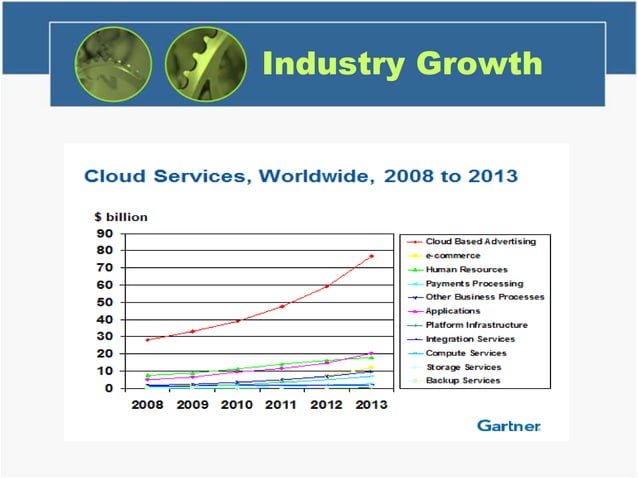 Industry Growth

Cloud Services, Worldwide, 2008 to 2013

$ billion

90
80
70
60
50
40
30
20
10
0

2008 2009 2010 2011 2012 2013

Cloud Based Advertising
e-commerce
Human Resources
Payments Processing
Other Business Processes
Applications
Platform Infrastructure
Integration Services
Compute Services
Storage Services
Backup Services

Gartner